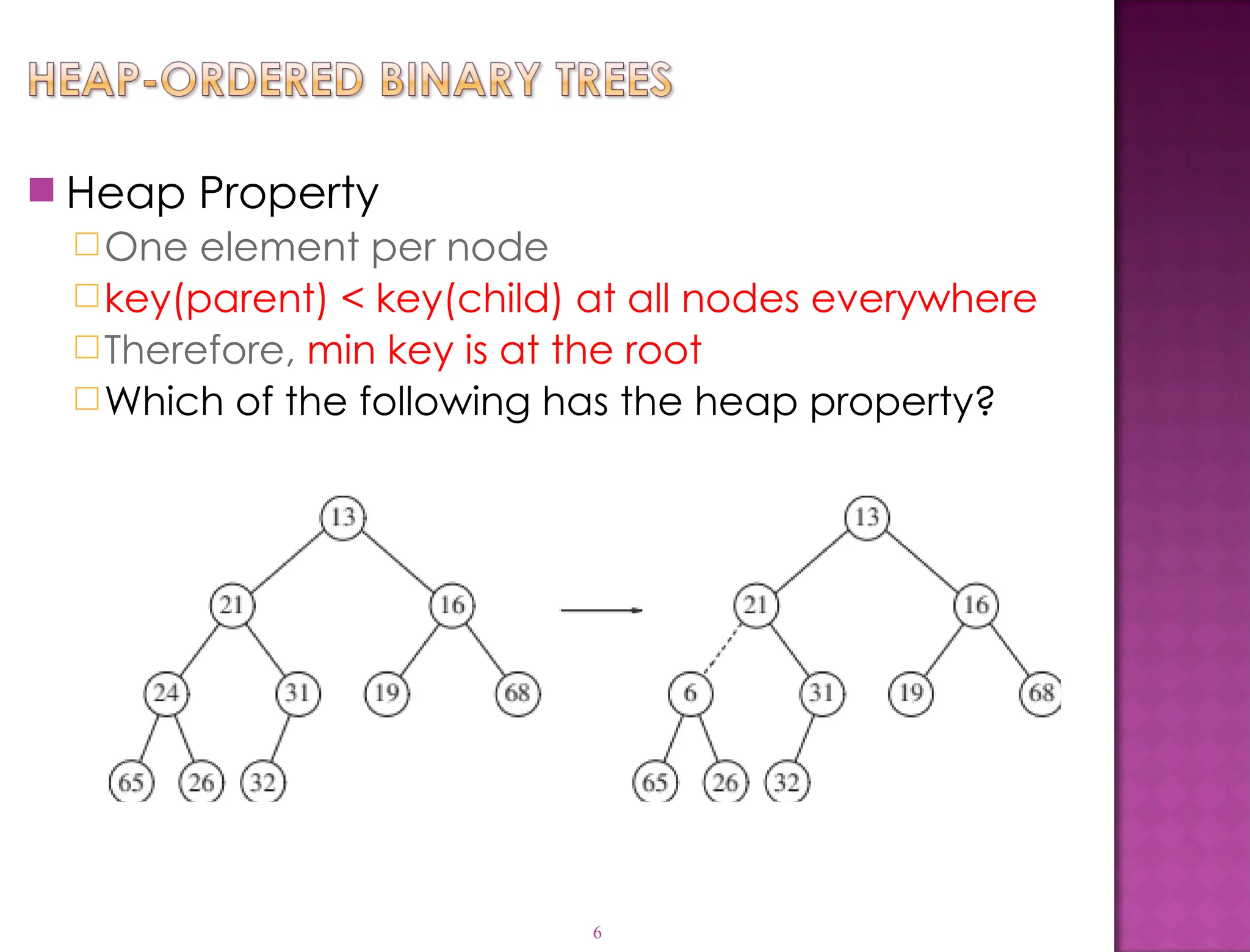 HEAP-ORDERED BINARY TREES

Heap Property

One element per node

key(parent) < key(child) at all nodes everywhere

Therefore, min key is at the root

Which of the following has the heap property?

13
21
16
24
31
19
68
65
26
32

13
21
16
6
31
19
68
65
26
32

6